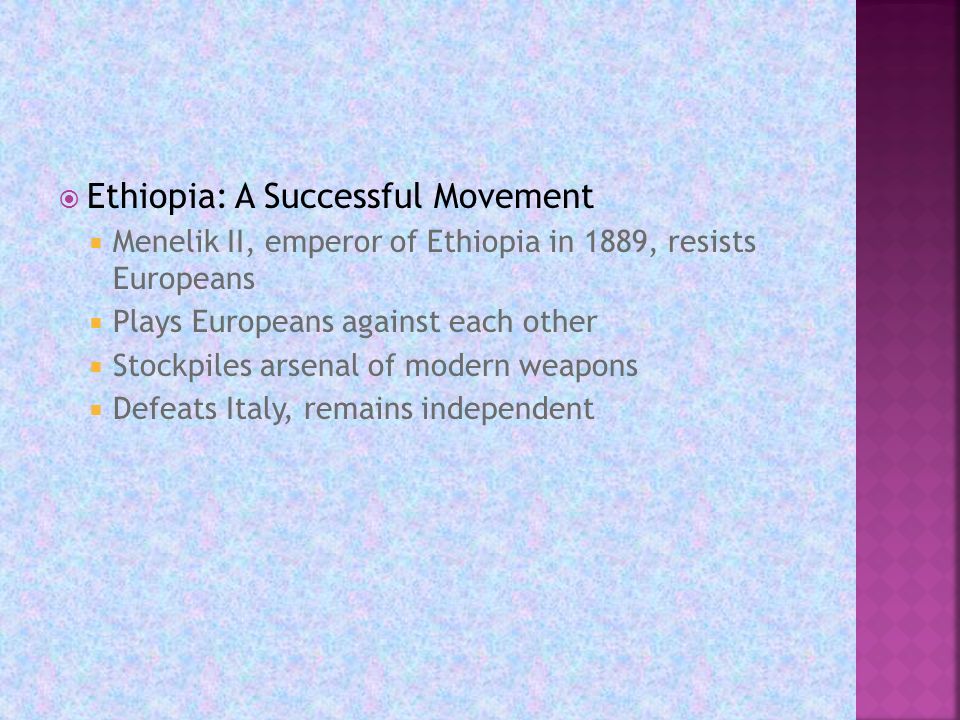 Ethiopia: A Successful Movement

Menelik II, emperor of Ethiopia in 1889, resists Europeans

Plays Europeans against each other

Stockpiles arsenal of modern weapons

Defeats Italy, remains independent